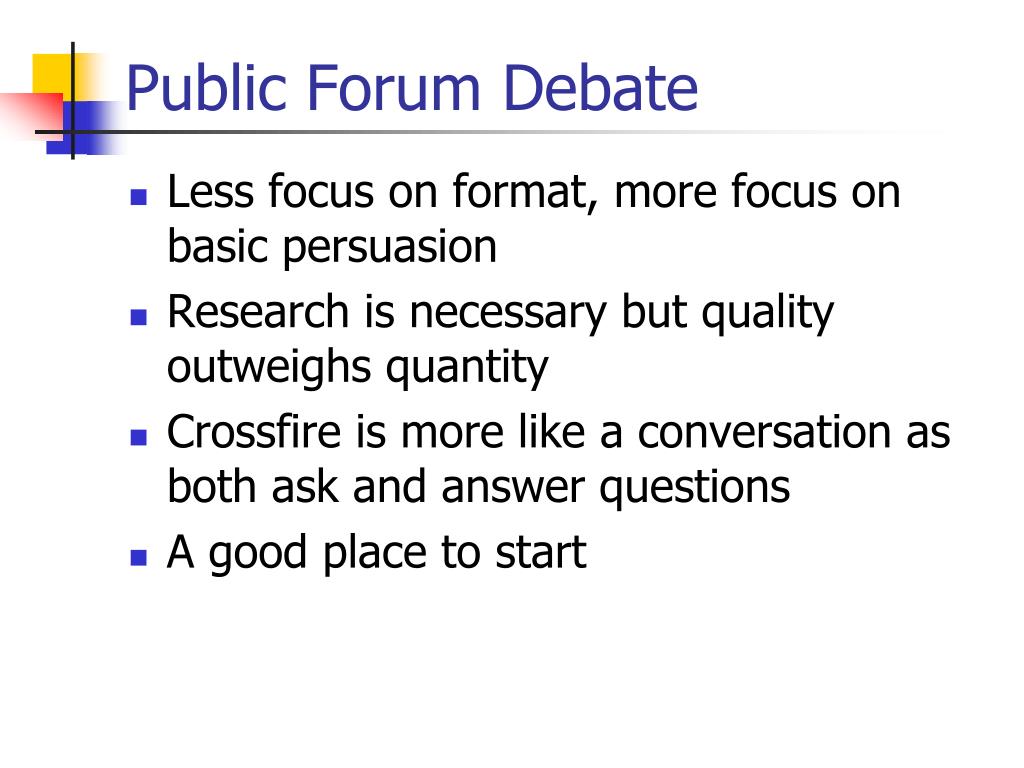 Public Forum Debate

- Less focus on format, more focus on basic persuasion
- Research is necessary but quality outweighs quantity
- Crossfire is more like a conversation as both ask and answer questions
- A good place to start